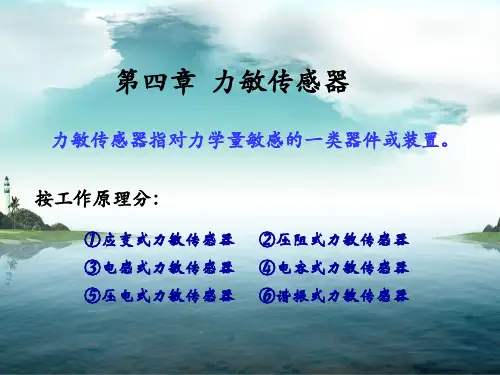 第四章 力敏传感器

力敏传感器指对力学量敏感的一类器件或装置。

按工作原理分：

①应变式力敏传感器 ②压阻式力敏传感器
③电感式力敏传感器 ④电容式力敏传感器
⑤压电式力敏传感器 ⑥谐振式力敏传感器